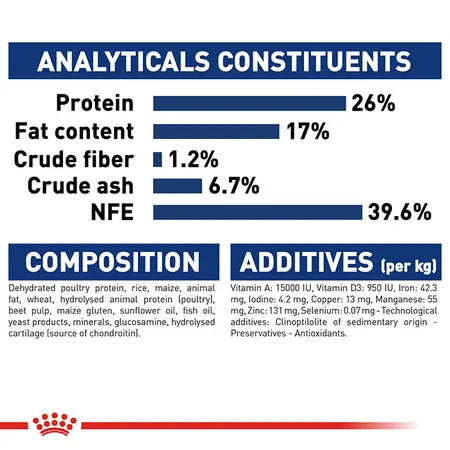 ANALYTICALS CONSTITUENTS

Protein 26%
Fat content 17%
Crude fiber 1.2%
Crude ash 6.7%
NFE 39.6%

COMPOSITION

Dehydrated poultry protein, rice, maize, animal fat, wheat, hydrolysed animal protein (poultry), beet pulp, maize gluten, sunflower oil, fish oil, yeast products, minerals, glucosamine, hydrolysed cartilage (source of chondroitin).

ADDITIVES (per kg)

Vitamin A: 15000 IU, Vitamin D3: 950 IU, Iron: 42.3 mg, Iodine: 4.2 mg, Copper: 13 mg, Manganese: 55 mg, Zinc: 131 mg, Selenium: 0.07 mg - Technological additives: Clinoptilolite of sedimentary origin - Preservatives - Antioxidants.